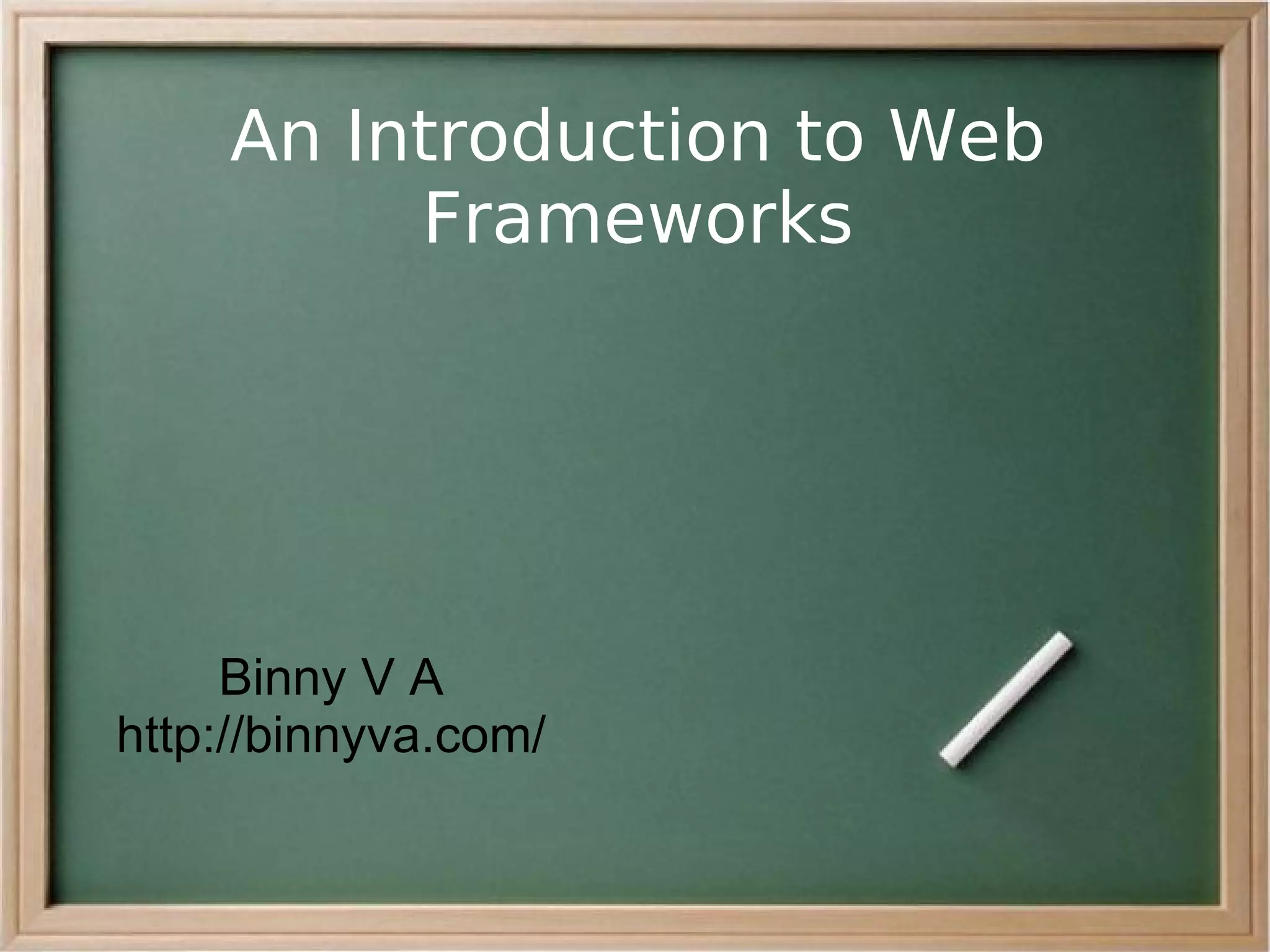 An Introduction to Web Frameworks

Binny V A
http://binnyva.com/